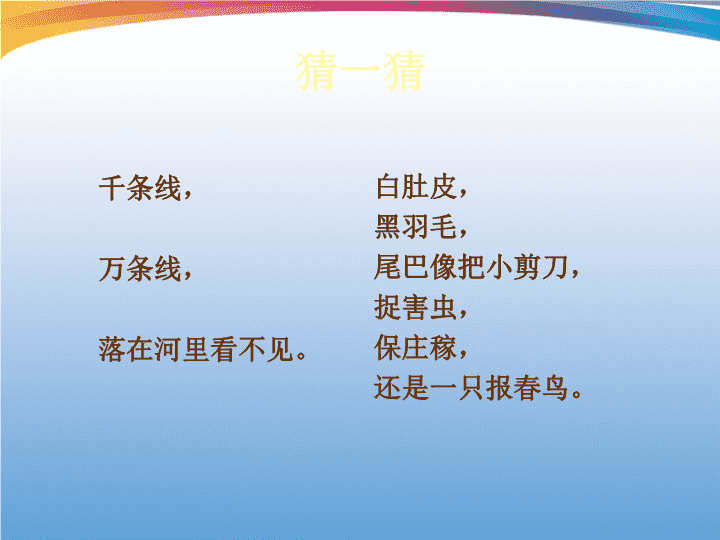 猜一猜

千条线，

万条线，

落在河里看不见。

白肚皮，
黑羽毛，
尾巴像把小剪刀，
捉害虫，
保庄稼，
还是一只报春鸟。